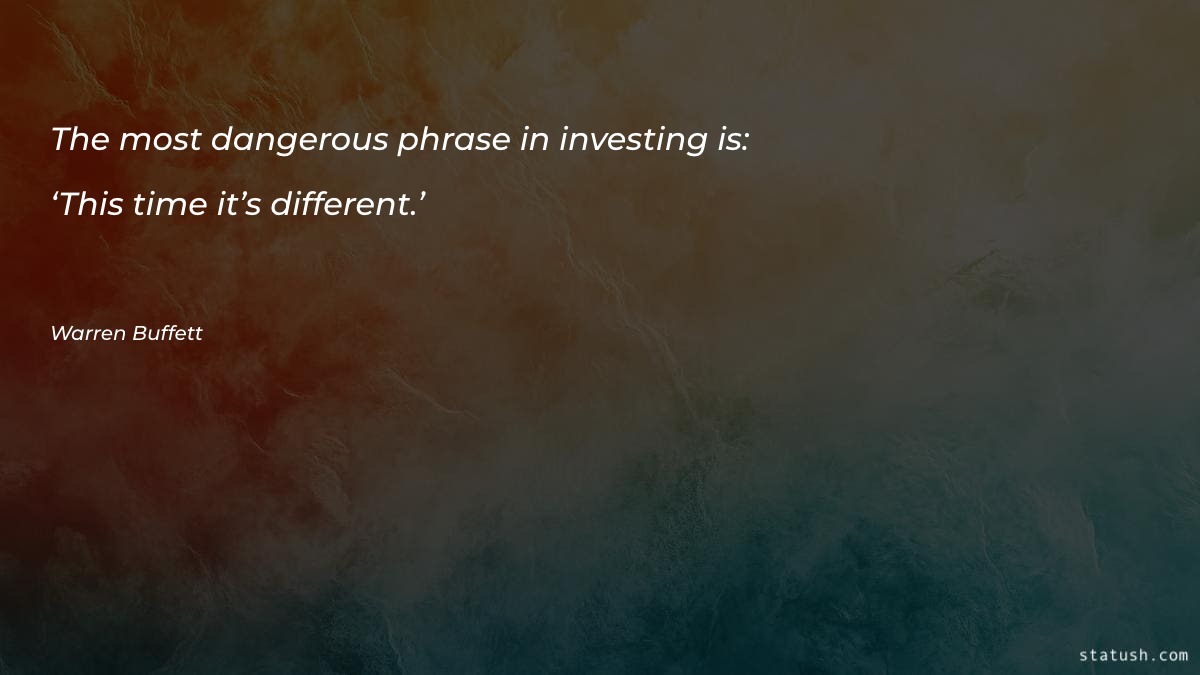 The most dangerous phrase in investing is:

‘This time it’s different.’

Warren Buffett

statush.com